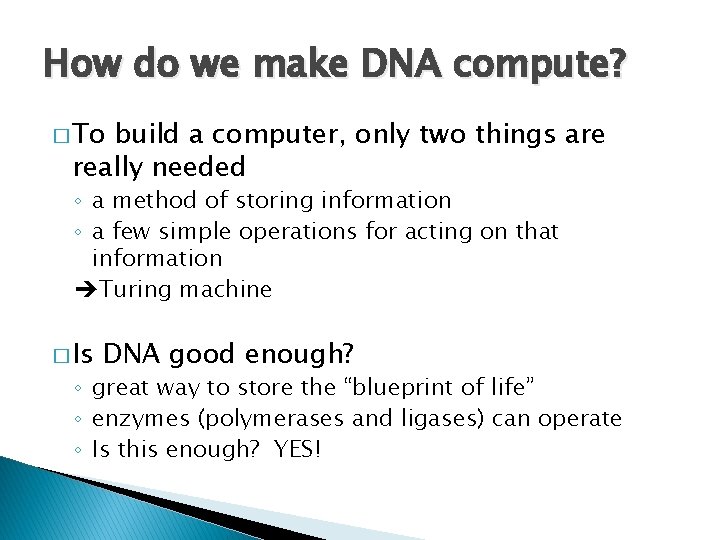 How do we make DNA compute?

□ To build a computer, only two things are really needed
◦ a method of storing information
◦ a few simple operations for acting on that information
➔Turing machine

□ Is DNA good enough?
◦ great way to store the “blueprint of life”
◦ enzymes (polymerases and ligases) can operate
◦ Is this enough? YES!